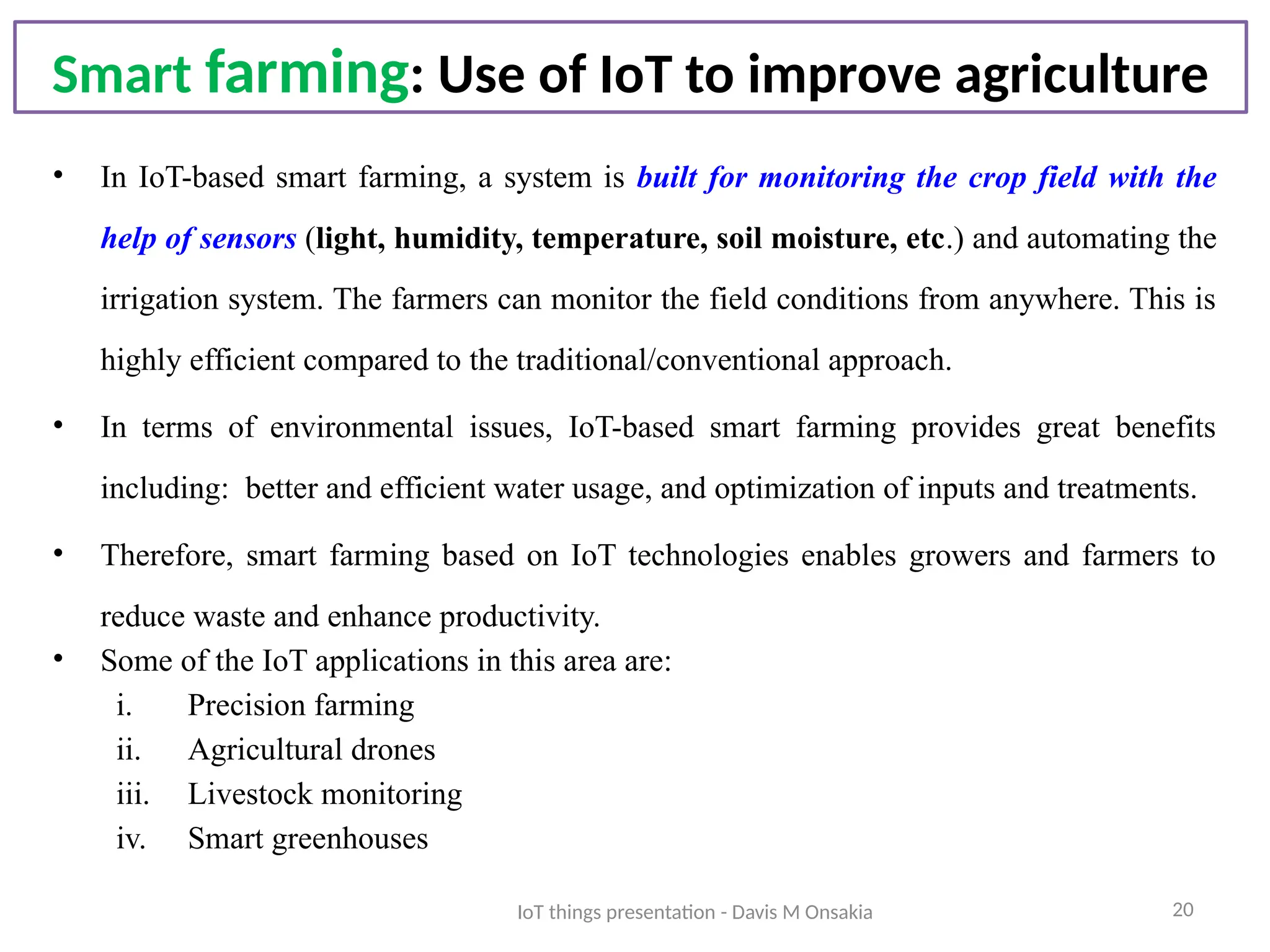 Smart farming: Use of IoT to improve agriculture

• In IoT-based smart farming, a system is built for monitoring the crop field with the help of sensors (light, humidity, temperature, soil moisture, etc.) and automating the irrigation system. The farmers can monitor the field conditions from anywhere. This is highly efficient compared to the traditional/conventional approach.

• In terms of environmental issues, IoT-based smart farming provides great benefits including: better and efficient water usage, and optimization of inputs and treatments.

• Therefore, smart farming based on IoT technologies enables growers and farmers to reduce waste and enhance productivity.

• Some of the IoT applications in this area are:
i. Precision farming
ii. Agricultural drones
iii. Livestock monitoring
iv. Smart greenhouses

IoT things presentation - Davis M Onsakia

20